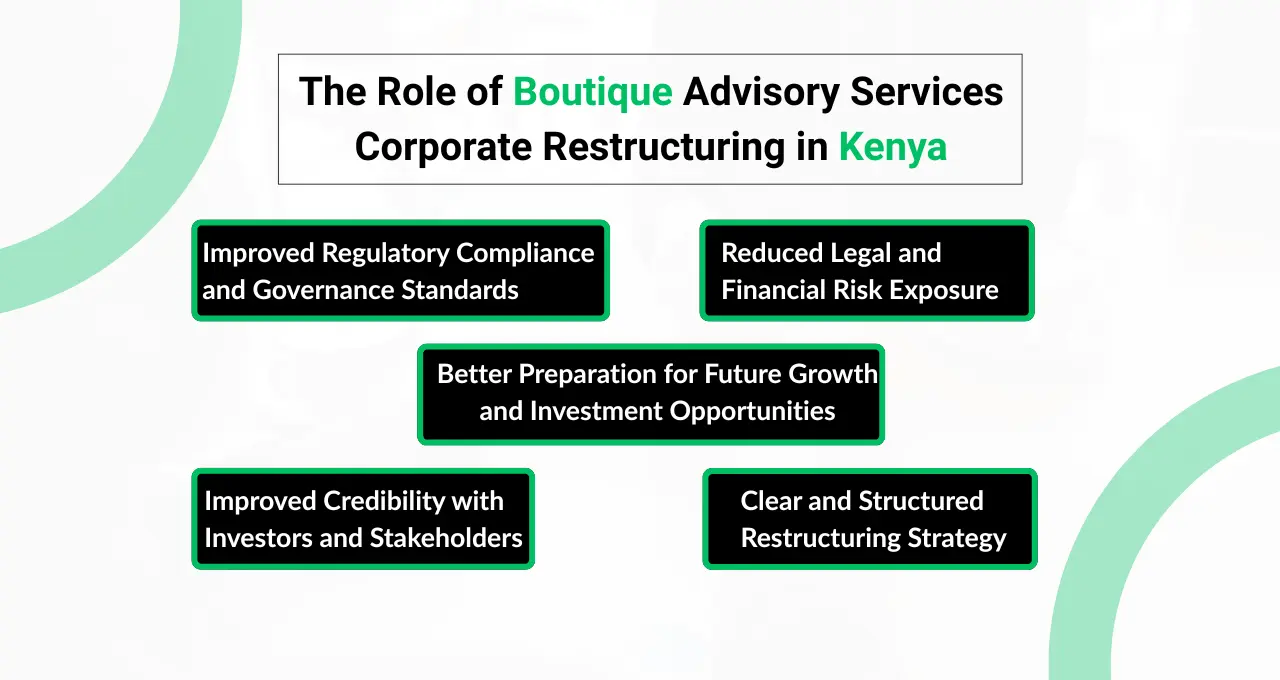 The Role of Boutique Advisory Services Corporate Restructuring in Kenya

Improved Regulatory Compliance and Governance Standards

Reduced Legal and Financial Risk Exposure

Better Preparation for Future Growth and Investment Opportunities

Improved Credibility with Investors and Stakeholders

Clear and Structured Restructuring Strategy